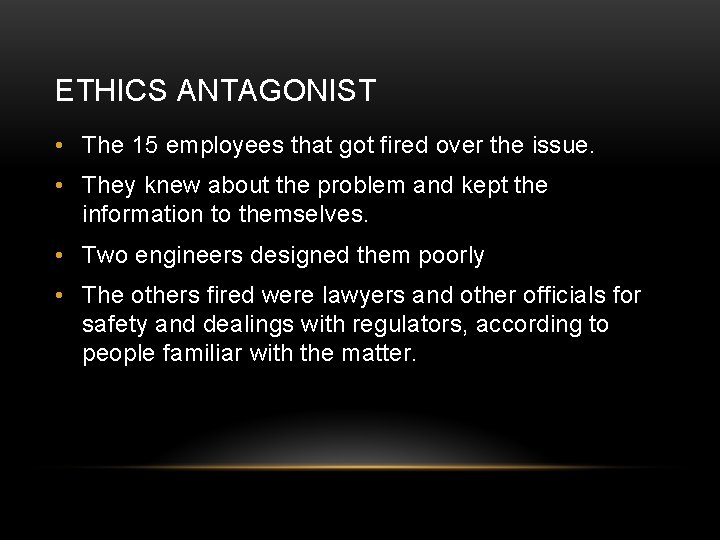 ETHICS ANTAGONIST

• The 15 employees that got fired over the issue.

• They knew about the problem and kept the information to themselves.

• Two engineers designed them poorly

• The others fired were lawyers and other officials for safety and dealings with regulators, according to people familiar with the matter.